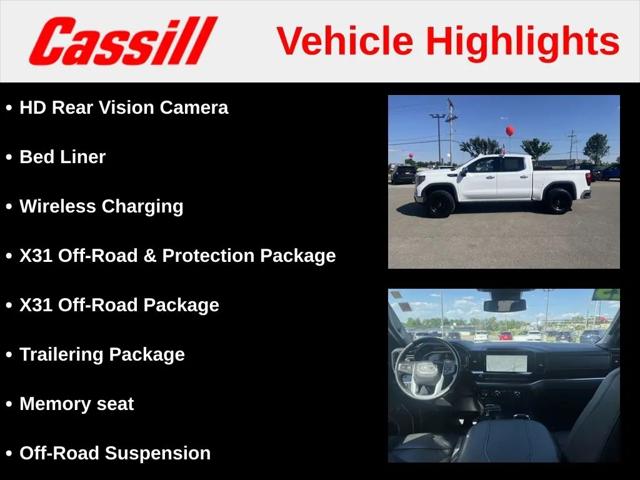 Cassill Vehicle Highlights

• HD Rear Vision Camera

• Bed Liner

• Wireless Charging

• X31 Off-Road & Protection Package

• X31 Off-Road Package

• Trailering Package

• Memory seat

• Off-Road Suspension